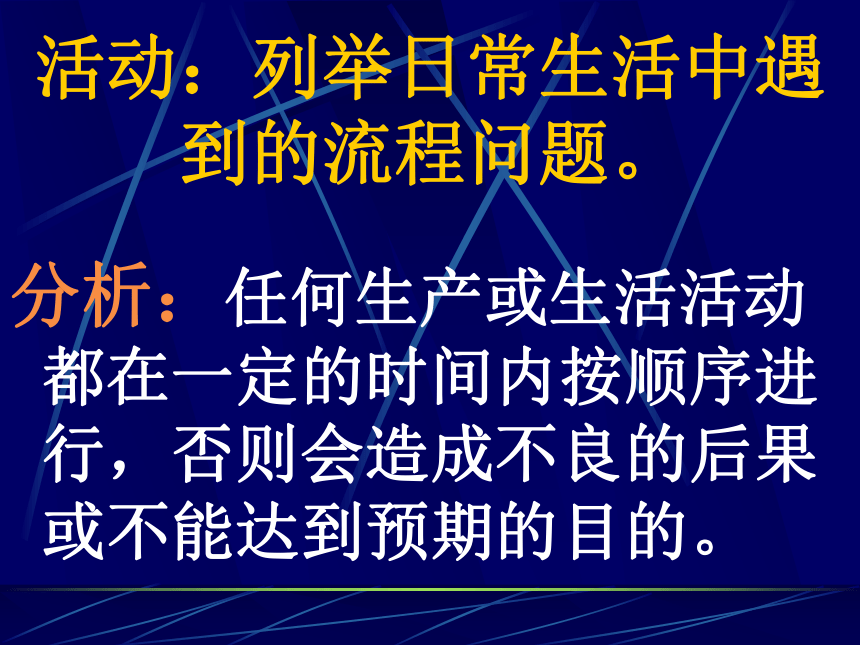 活动：列举日常生活中遇到的流程问题。

分析：任何生产或生活活动都在一定的时间内按顺序进行，否则会造成不良的后果或不能达到预期的目的。